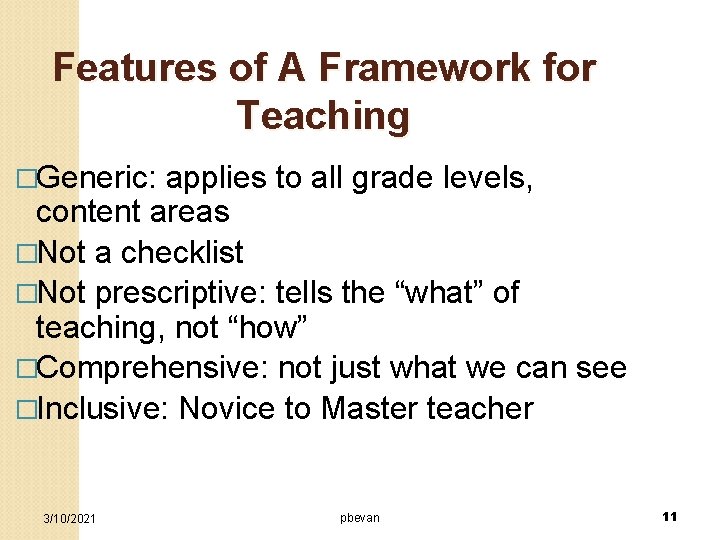 Features of A Framework for Teaching

□Generic: applies to all grade levels, content areas
□Not a checklist
□Not prescriptive: tells the “what” of teaching, not “how”
□Comprehensive: not just what we can see
□Inclusive: Novice to Master teacher

3/10/2021 pbevan 11